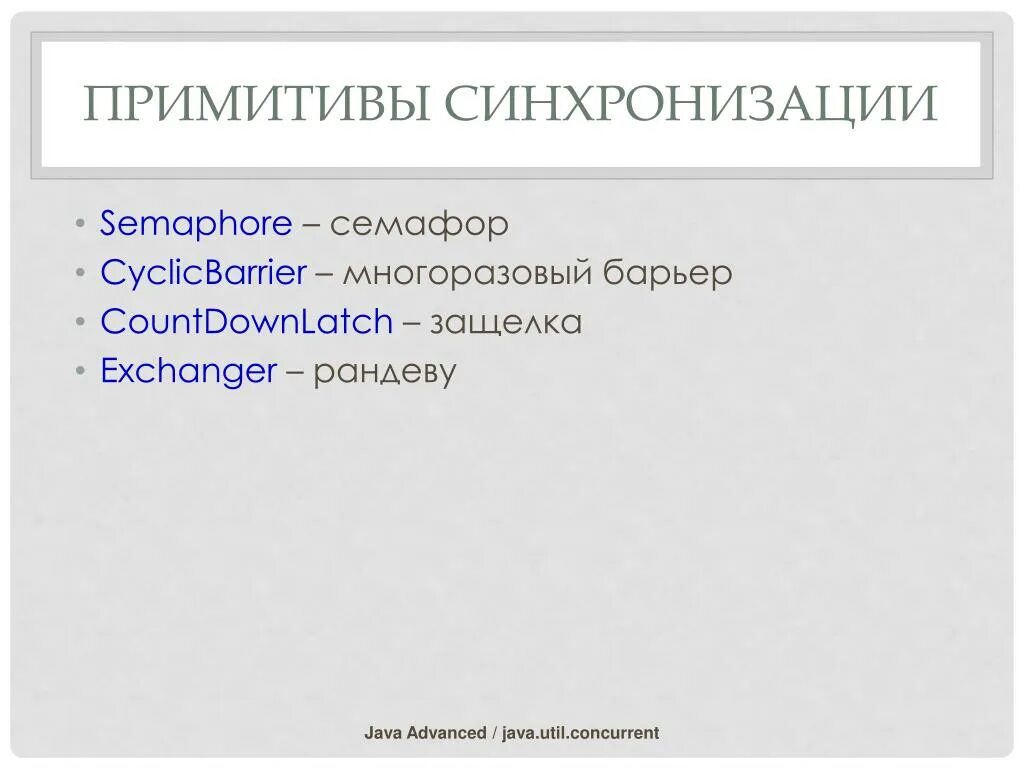 ПРИМИТИВЫ СИНХРОНИЗАЦИИ

• Semaphore – семафор
• CyclicBarrier – многоразовый барьер
• CountDownLatch – защелка
• Exchanger – рандеву

Java Advanced / java.util.concurrent